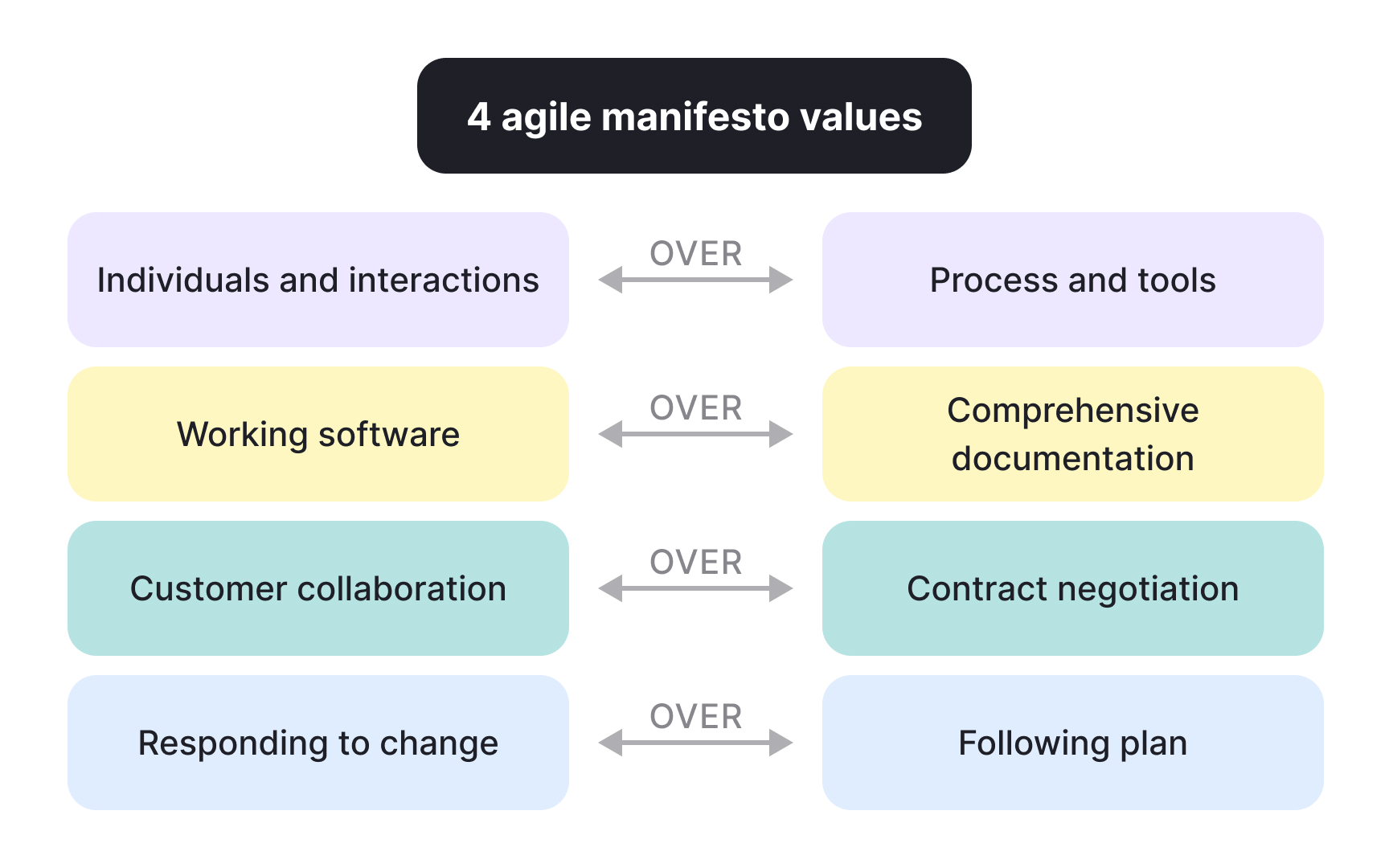 4 agile manifesto values

Individuals and interactions
OVER
Process and tools

Working software
OVER
Comprehensive documentation

Customer collaboration
OVER
Contract negotiation

Responding to change
OVER
Following plan